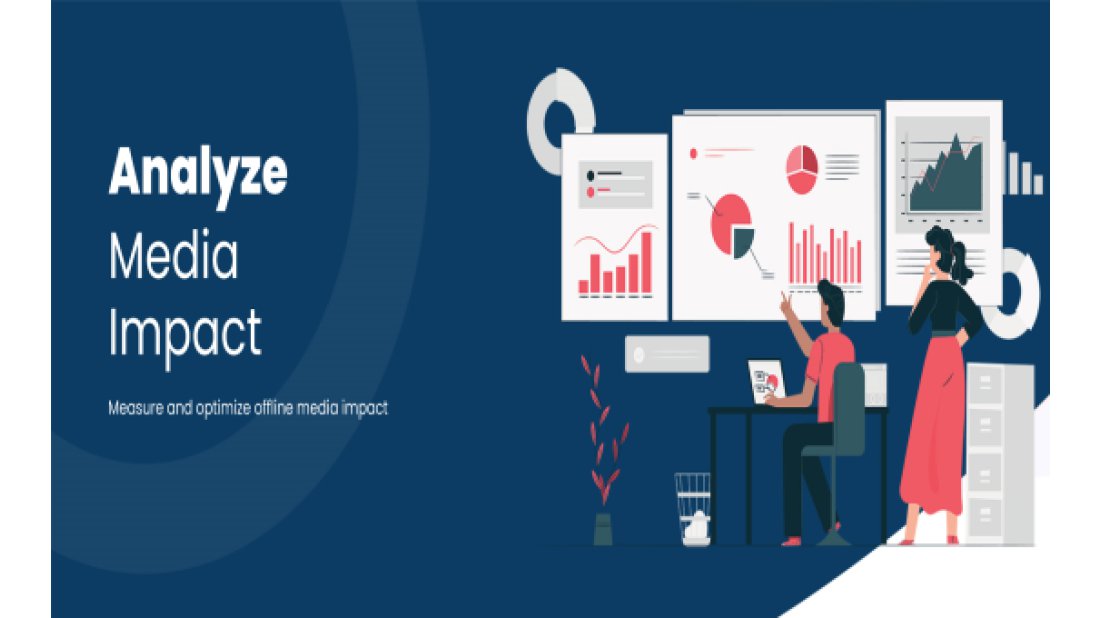 Analyze
Media
Impact

Measure and optimize offline media impact